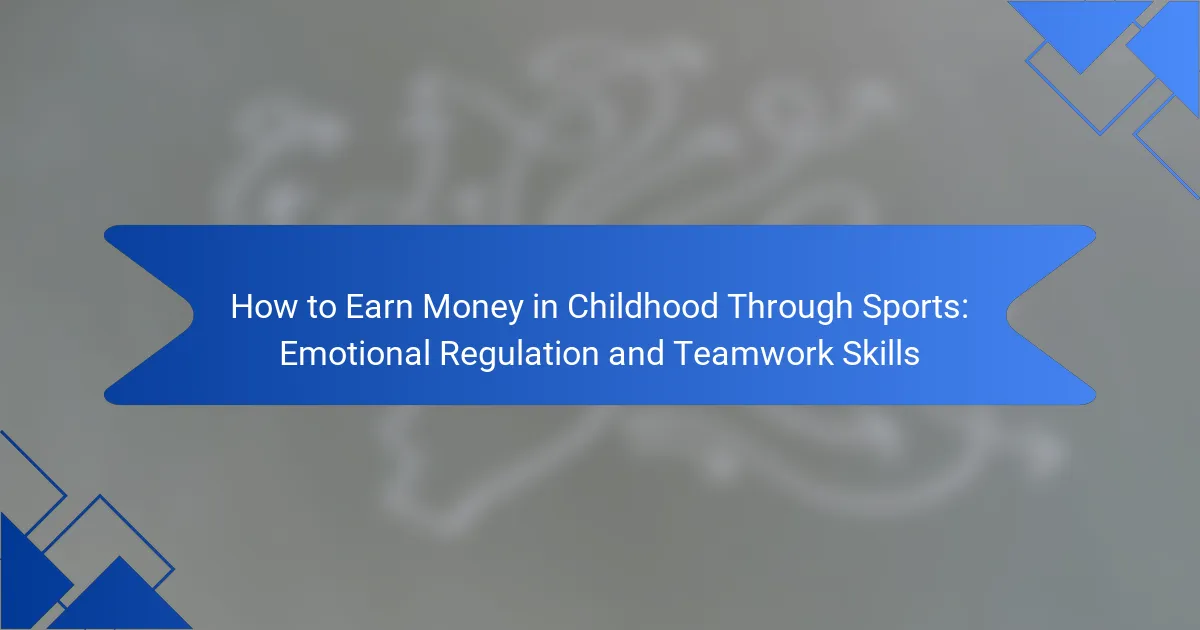 How to Earn Money in Childhood Through Sports: Emotional Regulation and Teamwork Skills